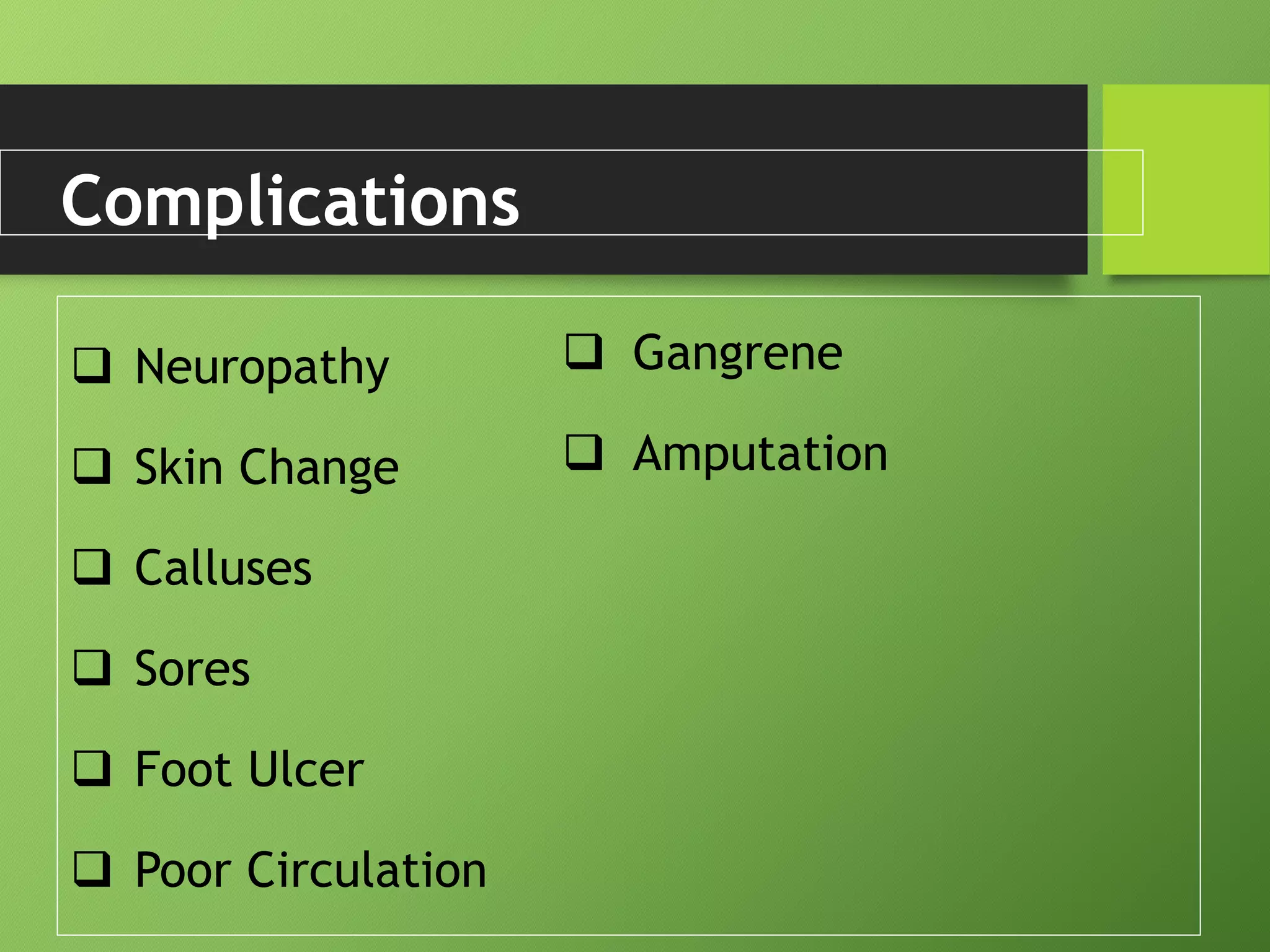 Complications

❑ Neuropathy

❑ Skin Change

❑ Calluses

❑ Sores

❑ Foot Ulcer

❑ Poor Circulation

❑ Gangrene

❑ Amputation